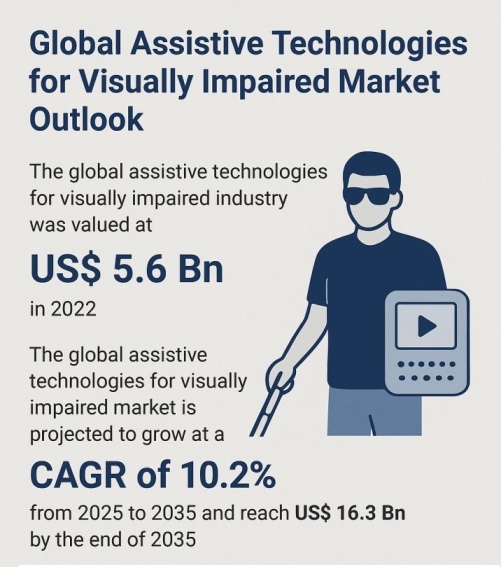 Global Assistive Technologies for Visually Impaired Market Outlook

The global assistive technologies for visually impaired industry was valued at

US$ 5.6 Bn

in 2022

The global assistive technologies for visually impaired market is projected to grow at a

CAGR of 10.2%

from 2025 to 2035 and reach US$ 16.3 Bn by the end of 2035